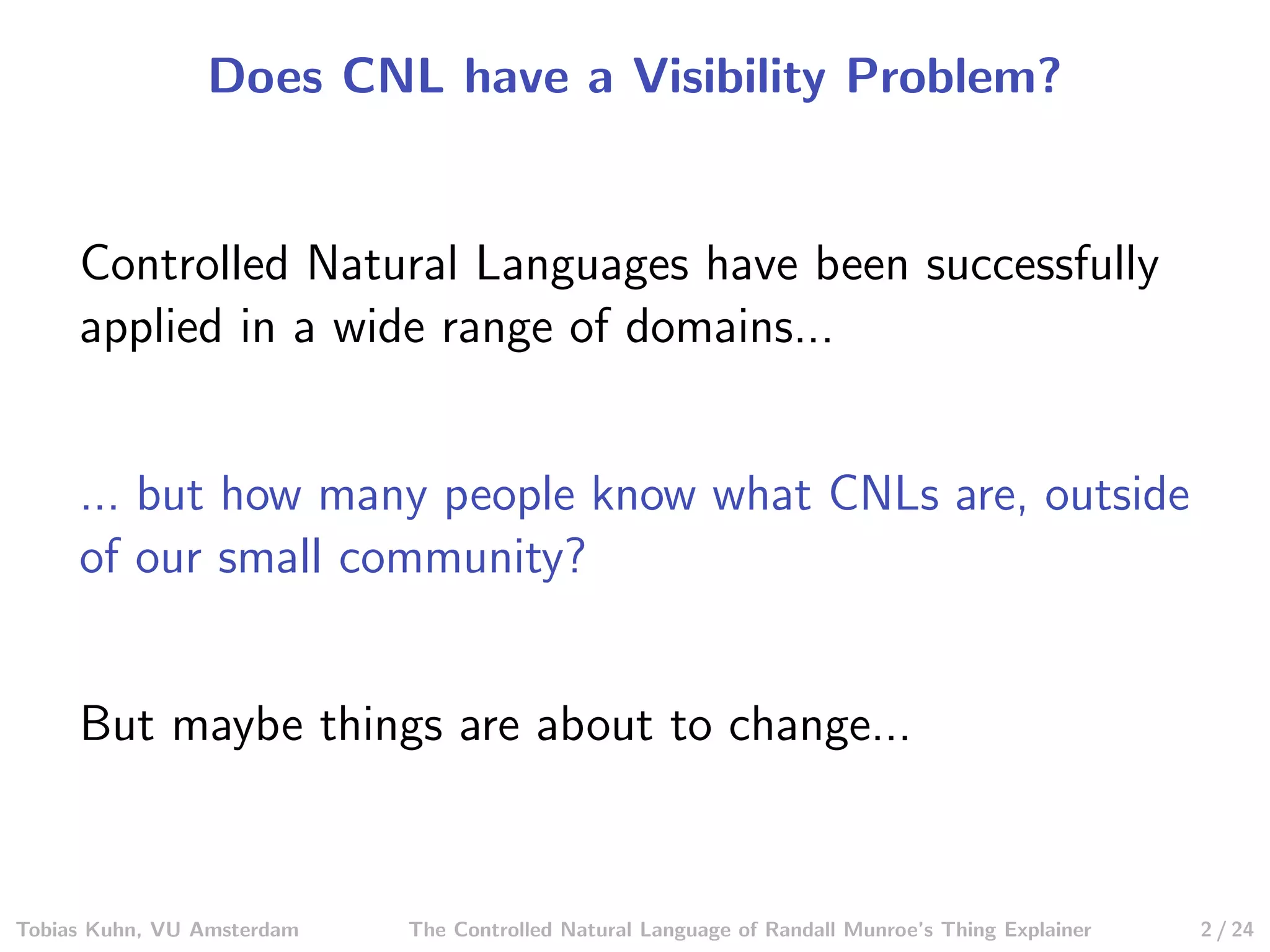 Does CNL have a Visibility Problem?

Controlled Natural Languages have been successfully applied in a wide range of domains...

... but how many people know what CNLs are, outside of our small community?

But maybe things are about to change...

Tobias Kuhn, VU Amsterdam The Controlled Natural Language of Randall Munroe's Thing Explainer 2 / 24